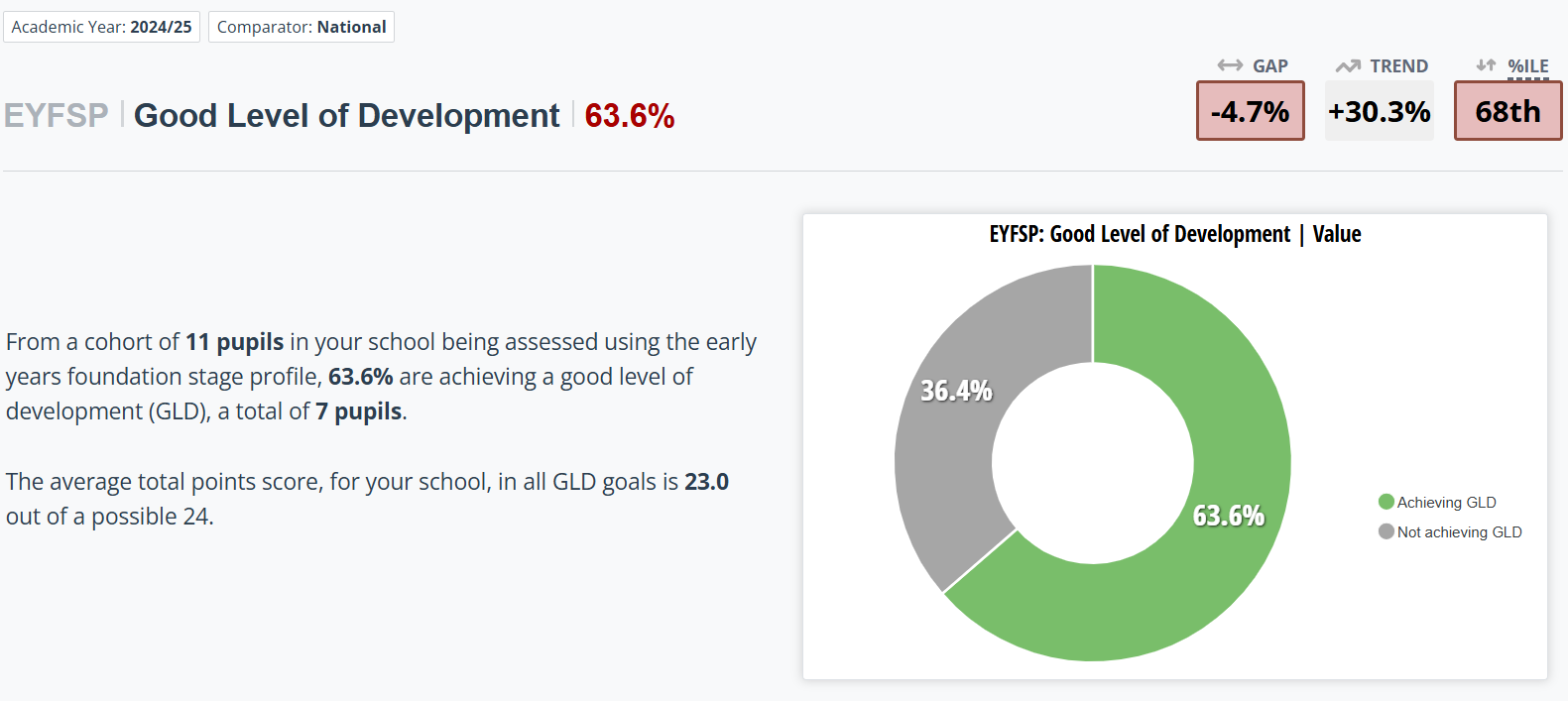 Academic Year: 2024/25 Comparator: National

EYFSP | Good Level of Development | 63.6%

GAP -4.7%

TREND +30.3%

%ILE 68th

From a cohort of 11 pupils in your school being assessed using the early years foundation stage profile, 63.6% are achieving a good level of development (GLD), a total of 7 pupils.

The average total points score, for your school, in all GLD goals is 23.0 out of a possible 24.

EYFSP: Good Level of Development | Value

36.4%

63.6%

Achieving GLD
Not achieving GLD